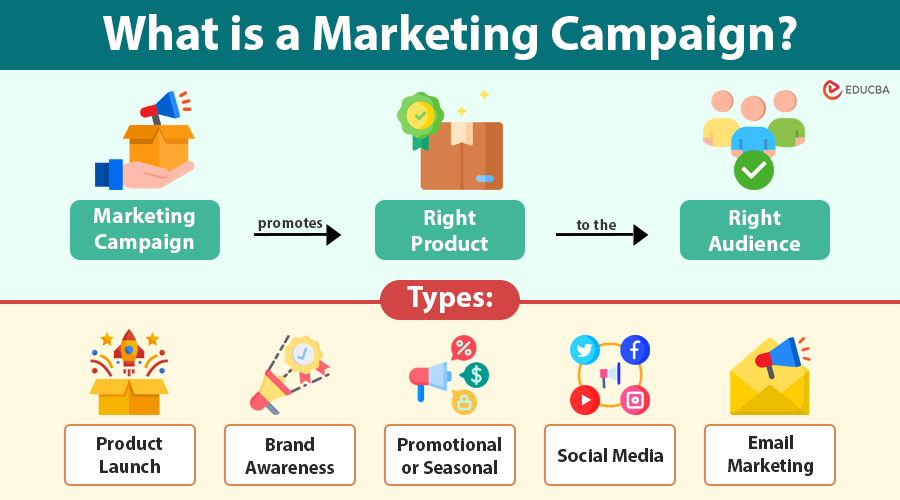 What is a Marketing Campaign?

EDUCBA

Marketing Campaign

promotes

Right Product

to the

Right Audience

Types:

Product Launch

Brand Awareness

Promotional or Seasonal

Social Media

Email Marketing